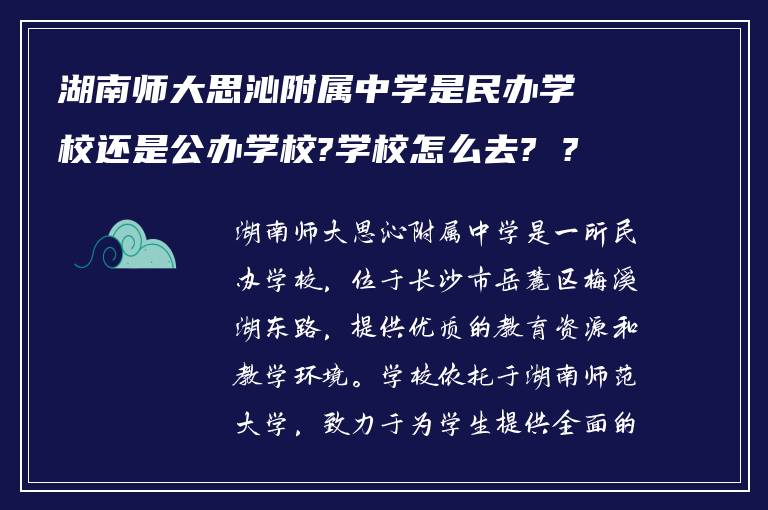 湖南师大思沁附属中学是民办学校还是公办学校?学校怎么去? ?

湖南师大思沁附属中学是一所民办学校，位于长沙市岳麓区梅溪湖东路，提供优质的教育资源和教学环境。学校依托于湖南师范大学，致力于为学生提供全面的